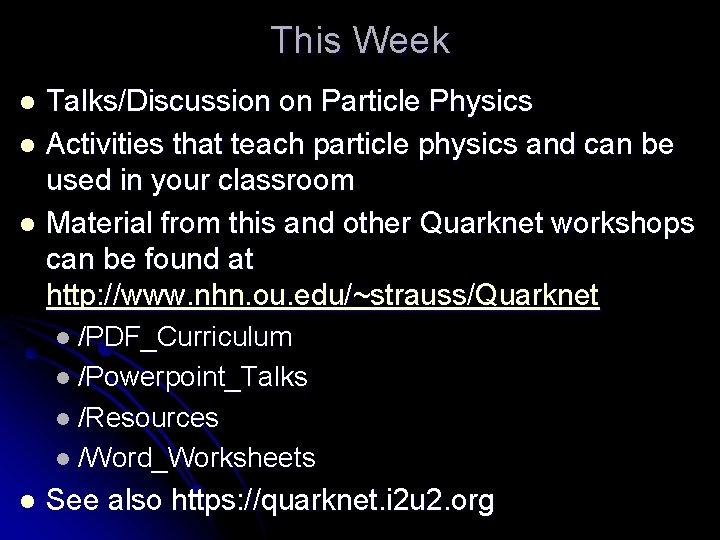 This Week

- Talks/Discussion on Particle Physics
- Activities that teach particle physics and can be used in your classroom
- Material from this and other Quarknet workshops can be found at http://www.nhn.ou.edu/~strauss/Quarknet
  - /PDF_Curriculum
  - /Powerpoint_Talks
  - /Resources
  - /Word_Worksheets
- See also https://quarknet.i2u2.org